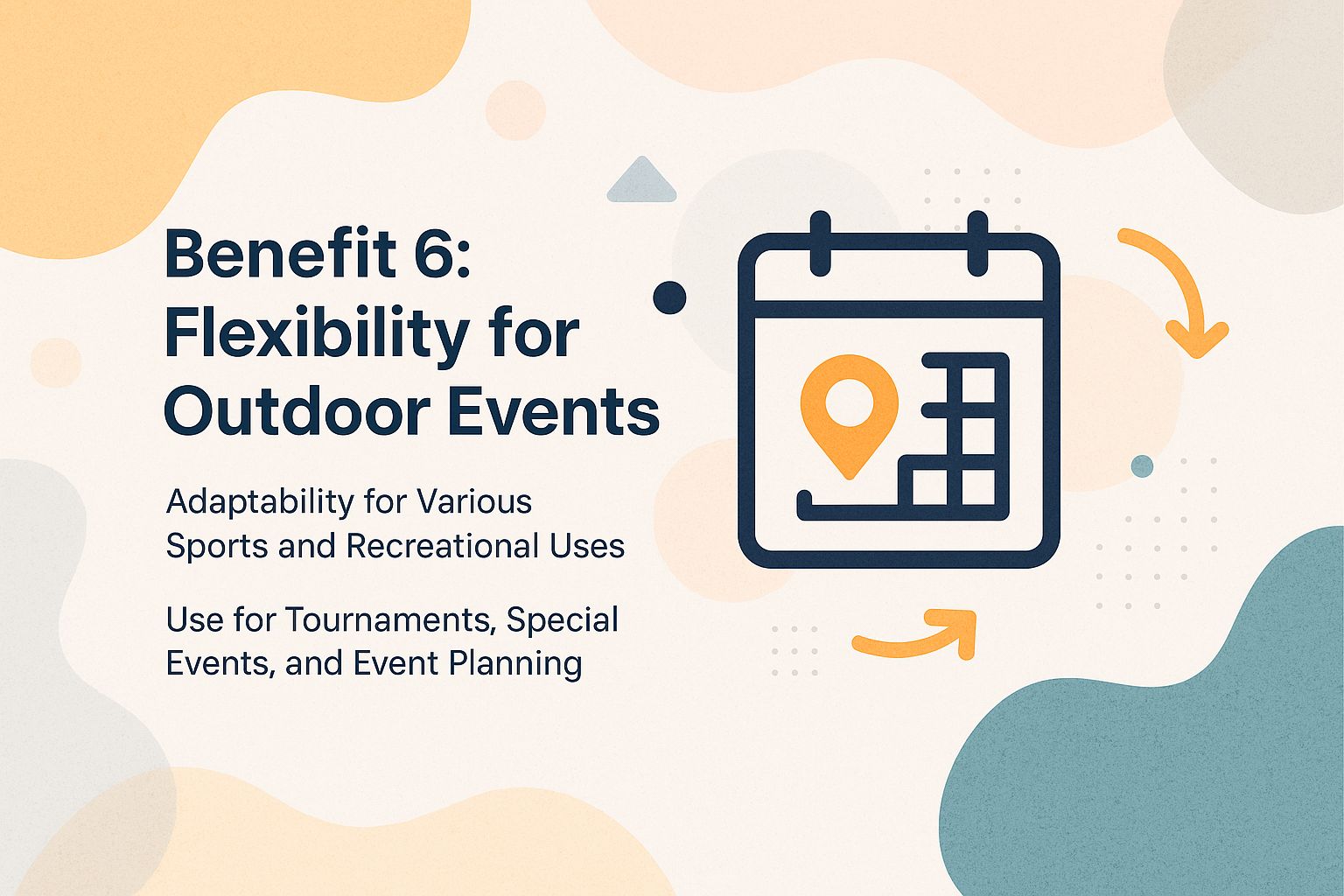 Benefit 6: Flexibility for Outdoor Events

Adaptability for Various Sports and Recreational Uses

Use for Tournaments, Special Events, and Event Planning